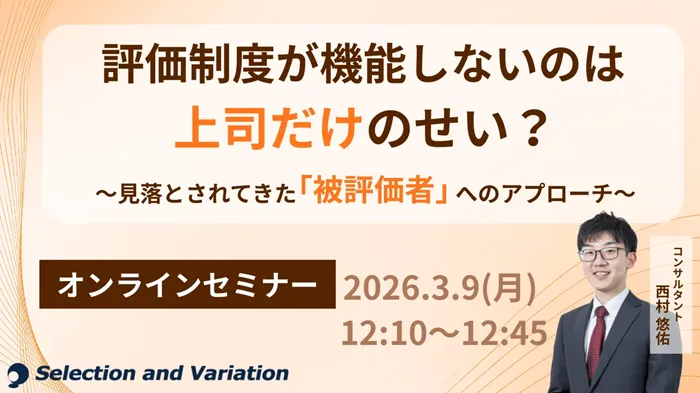 評価制度が機能しないのは
上司だけのせい？

～見落とされてきた「被評価者」へのアプローチ～

オンラインセミナー

2026.3.9(月)
12:10～12:45

コンサルタント
西村 悠佑

Selection and Variation